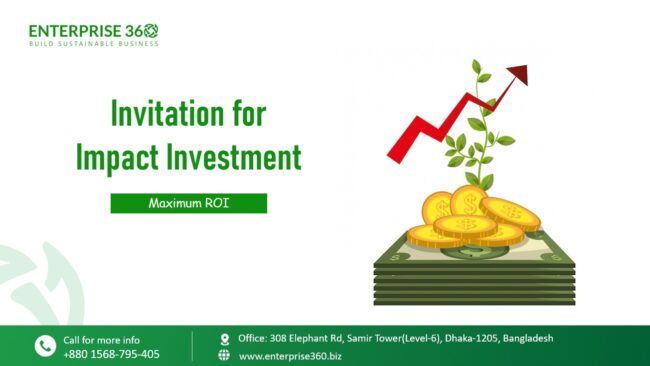 ENTERPRISE 360
BUILD SUSTAINABLE BUSINESS

Invitation for Impact Investment

Maximum ROI

Call for more info
+880 1568-795-405

Office: 308 Elephant Rd, Samir Tower(Level-6), Dhaka-1205, Bangladesh
www.enterprise360.biz